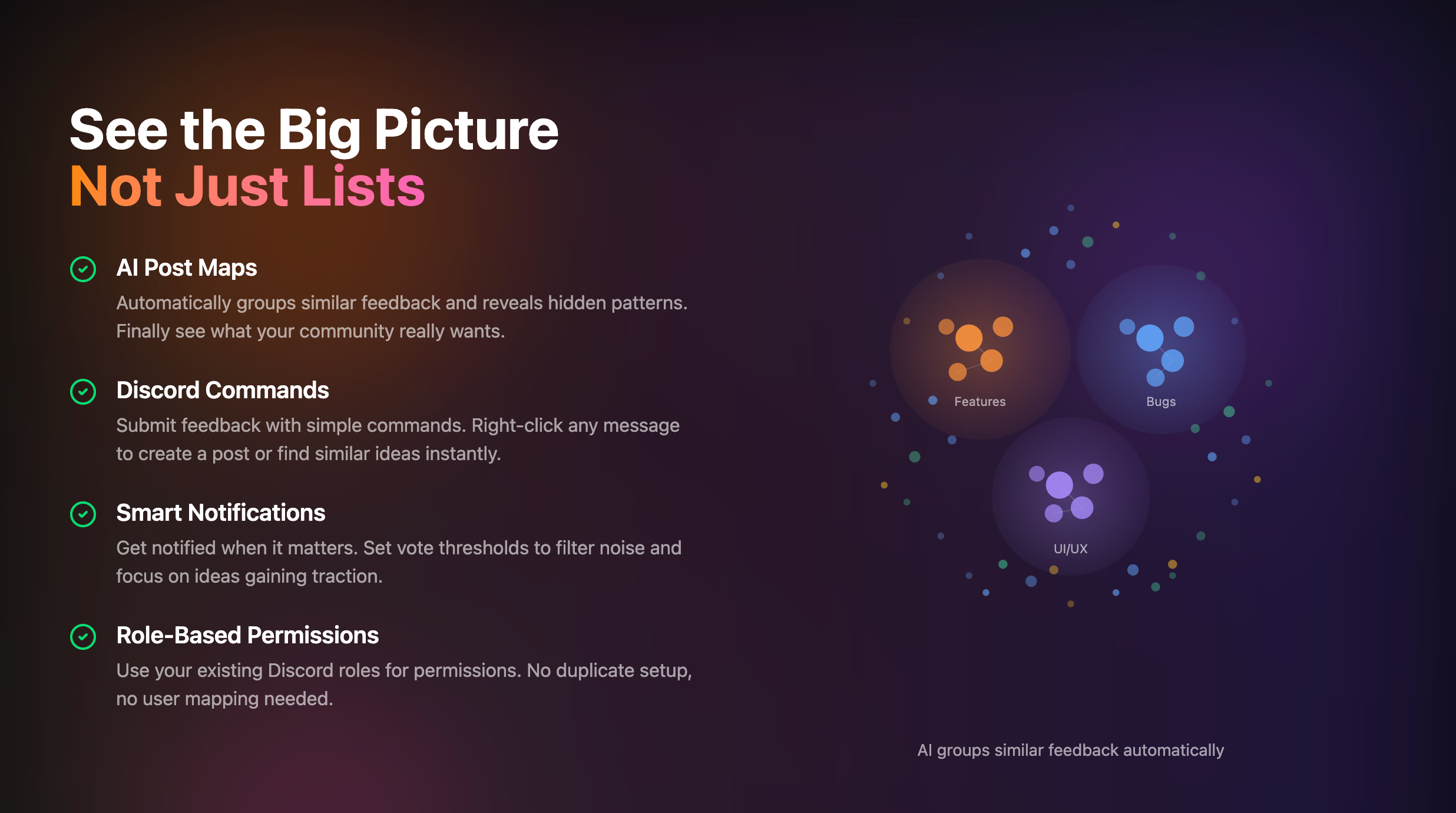 See the Big Picture
Not Just Lists

AI Post Maps
Automatically groups similar feedback and reveals hidden patterns. Finally see what your community really wants.

Discord Commands
Submit feedback with simple commands. Right-click any message to create a post or find similar ideas instantly.

Smart Notifications
Get notified when it matters. Set vote thresholds to filter noise and focus on ideas gaining traction.

Role-Based Permissions
Use your existing Discord roles for permissions. No duplicate setup, no user mapping needed.

Features

Bugs

UI/UX

AI groups similar feedback automatically